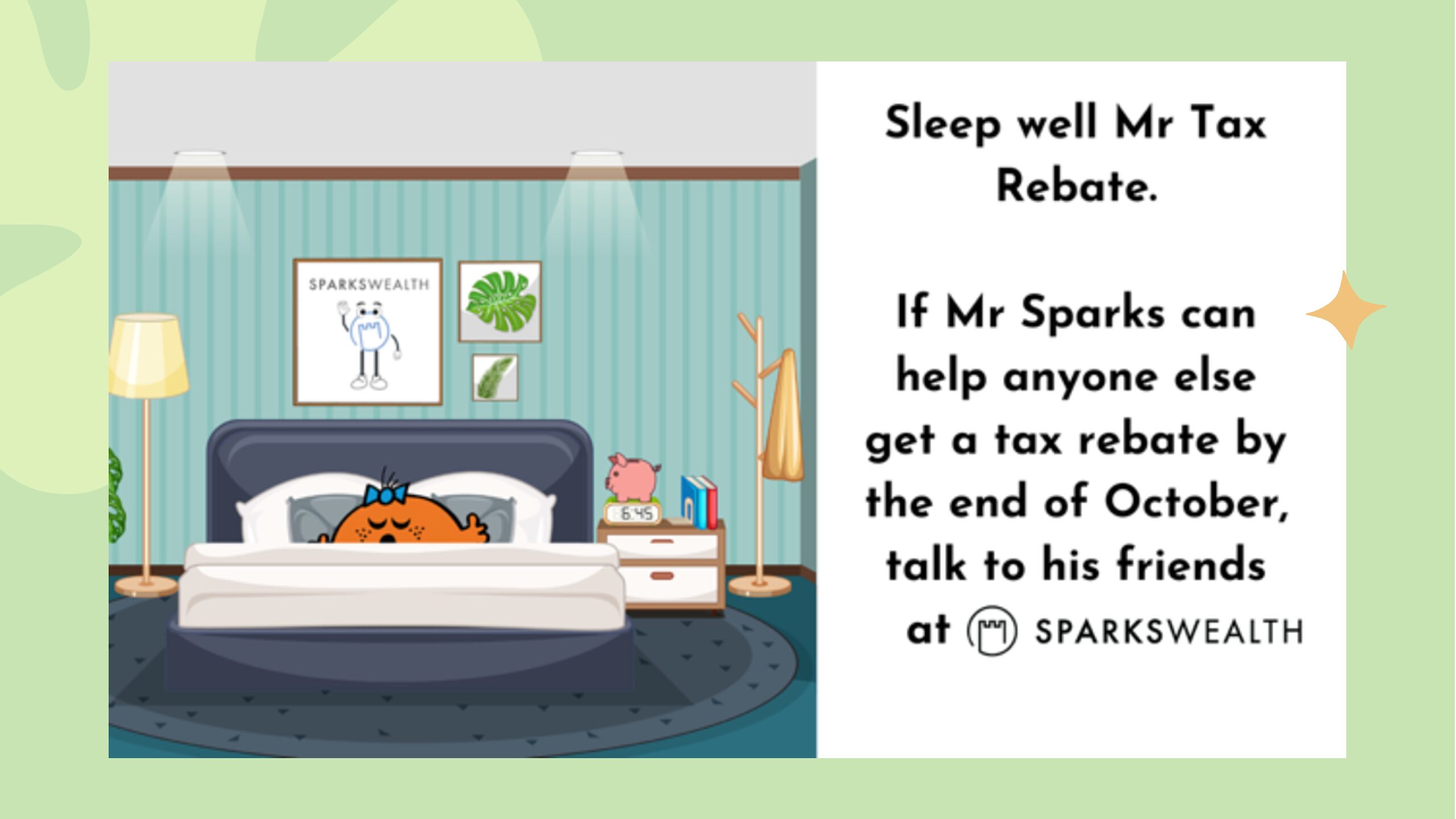 SPARKSWEALTH

6:45

Sleep well Mr Tax Rebate.

If Mr Sparks can help anyone else get a tax rebate by the end of October, talk to his friends at SPARKSWEALTH